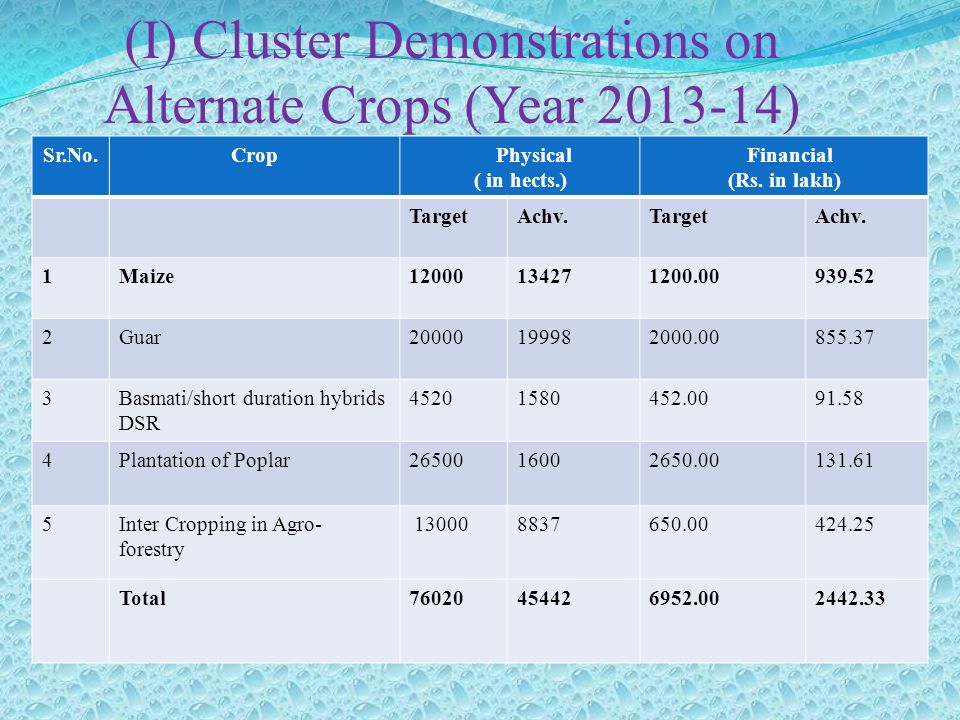 (I) Cluster Demonstrations on Alternate Crops (Year 2013-14)

| Sr.No. | Crop | Physical ( in hects.) | | Financial (Rs. in lakh) | |
|---|---|---|---|---|---|
| | | Target | Achv. | Target | Achv. |
| 1 | Maize | 12000 | 13427 | 1200.00 | 939.52 |
| 2 | Guar | 20000 | 19998 | 2000.00 | 855.37 |
| 3 | Basmati/short duration hybrids DSR | 4520 | 1580 | 452.00 | 91.58 |
| 4 | Plantation of Poplar | 26500 | 1600 | 2650.00 | 131.61 |
| 5 | Inter Cropping in Agro-forestry | 13000 | 8837 | 650.00 | 424.25 |
| | Total | 76020 | 45442 | 6952.00 | 2442.33 |